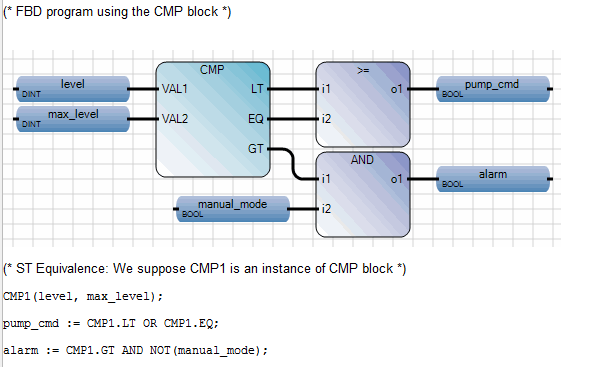 (* FBD program using the CMP block *)

level
DINT
max_level
DINT
CMP
VAL1
VAL2
LT
EQ
GT
>=
i1
i2
o1
pump_cmd
BOOL
AND
i1
i2
o1
alarm
BOOL
manual_mode
BOOL

(* ST Equivalence: We suppose CMP1 is an instance of CMP block *)

CMP1(level, max_level);

pump_cmd := CMP1.LT OR CMP1.EQ;

alarm := CMP1.GT AND NOT(manual_mode);